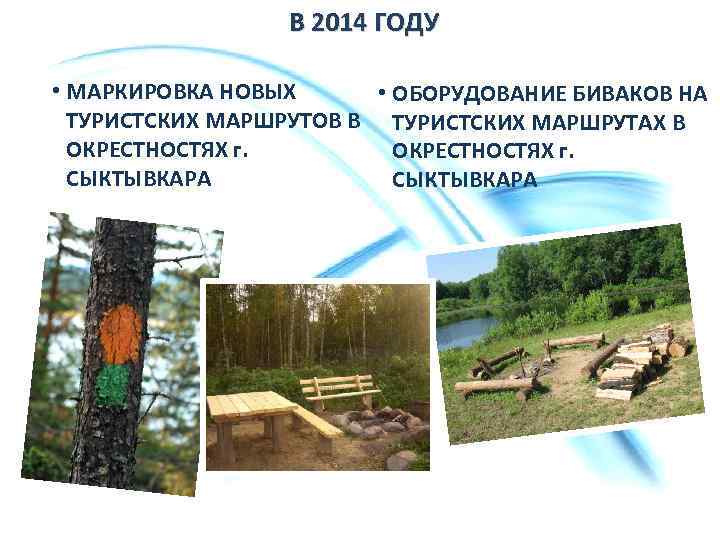 В 2014 ГОДУ

• МАРКИРОВКА НОВЫХ ТУРИСТСКИХ МАРШРУТОВ В ОКРЕСТНОСТЯХ г. СЫКТЫВКАРА

• ОБОРУДОВАНИЕ БИВАКОВ НА ТУРИСТСКИХ МАРШРУТАХ В ОКРЕСТНОСТЯХ г. СЫКТЫВКАРА